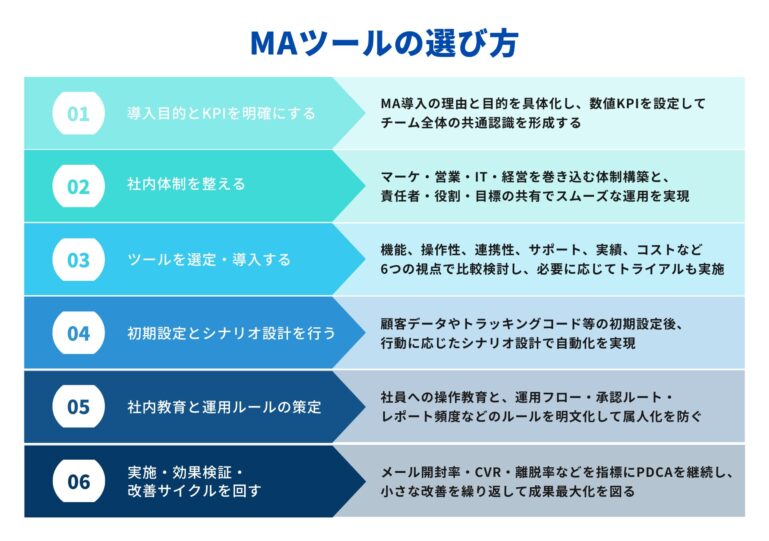 MAツールの選び方

01 導入目的とKPIを明確にする
MA導入の理由と目的を具体化し、数値KPIを設定してチーム全体の共通認識を形成する

02 社内体制を整える
マーケ・営業・IT・経営を巻き込む体制構築と、責任者・役割・目標の共有でスムーズな運用を実現

03 ツールを選定・導入する
機能、操作性、連携性、サポート、実績、コストなど6つの視点で比較検討し、必要に応じてトライアルも実施

04 初期設定とシナリオ設計を行う
顧客データやトラッキングコード等の初期設定後、行動に応じたシナリオ設計で自動化を実現

05 社内教育と運用ルールの策定
社員への操作教育と、運用フロー・承認ルート・レポート頻度などのルールを明文化して属人化を防ぐ

06 実施・効果検証・改善サイクルを回す
メール開封率・CVR・離脱率などを指標にPDCAを継続し、小さな改善を繰り返して成果最大化を図る